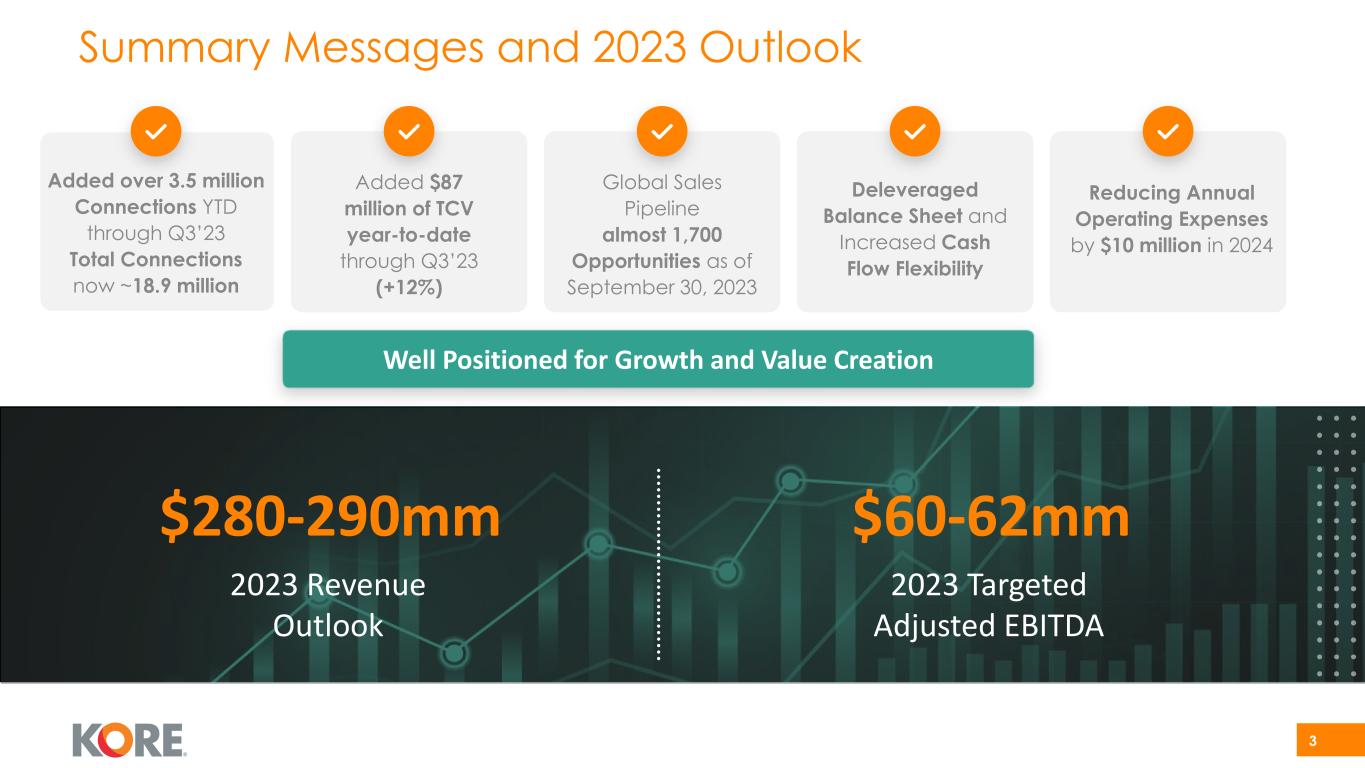 Summary Messages and 2023 Outlook

Added over 3.5 million Connections YTD through Q3'23 Total Connections now ~18.9 million

Added $87 million of TCV year-to-date through Q3'23 (+12%)

Global Sales Pipeline almost 1,700 Opportunities as of September 30, 2023

Deleveraged Balance Sheet and Increased Cash Flow Flexibility

Reducing Annual Operating Expenses by $10 million in 2024

Well Positioned for Growth and Value Creation

$280-290mm
2023 Revenue Outlook

$60-62mm
2023 Targeted Adjusted EBITDA

KORE

3